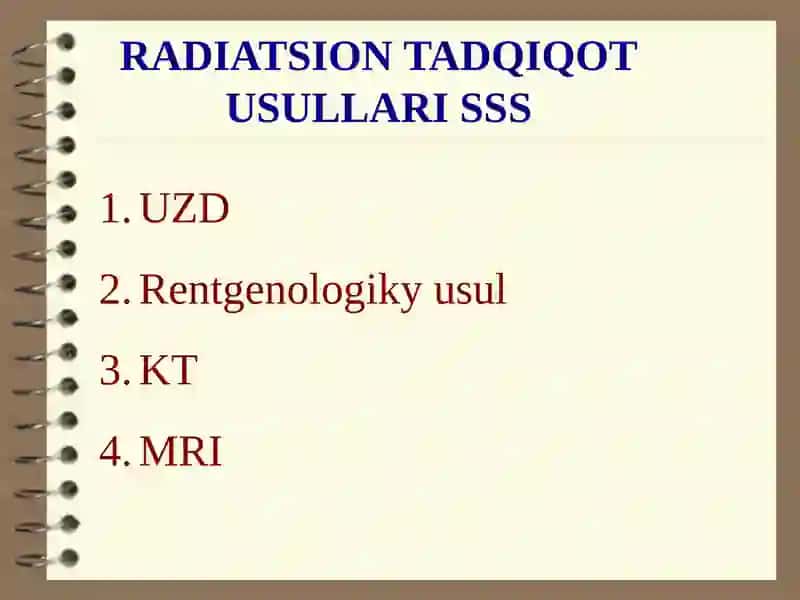 RADIATSION TADQIQOT USULLARI SSS

1. UZD
2. Rentgenologiky usul
3. KT
4. MRI